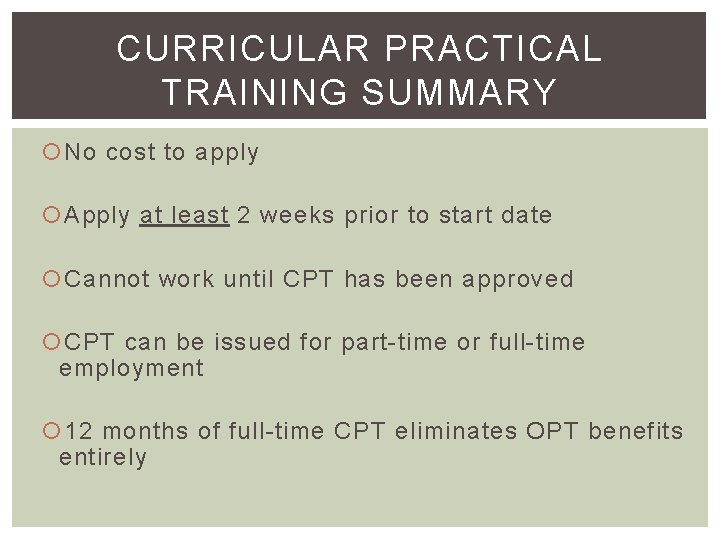 CURRICULAR PRACTICAL TRAINING SUMMARY

No cost to apply

Apply at least 2 weeks prior to start date

Cannot work until CPT has been approved

CPT can be issued for part-time or full-time employment

12 months of full-time CPT eliminates OPT benefits entirely